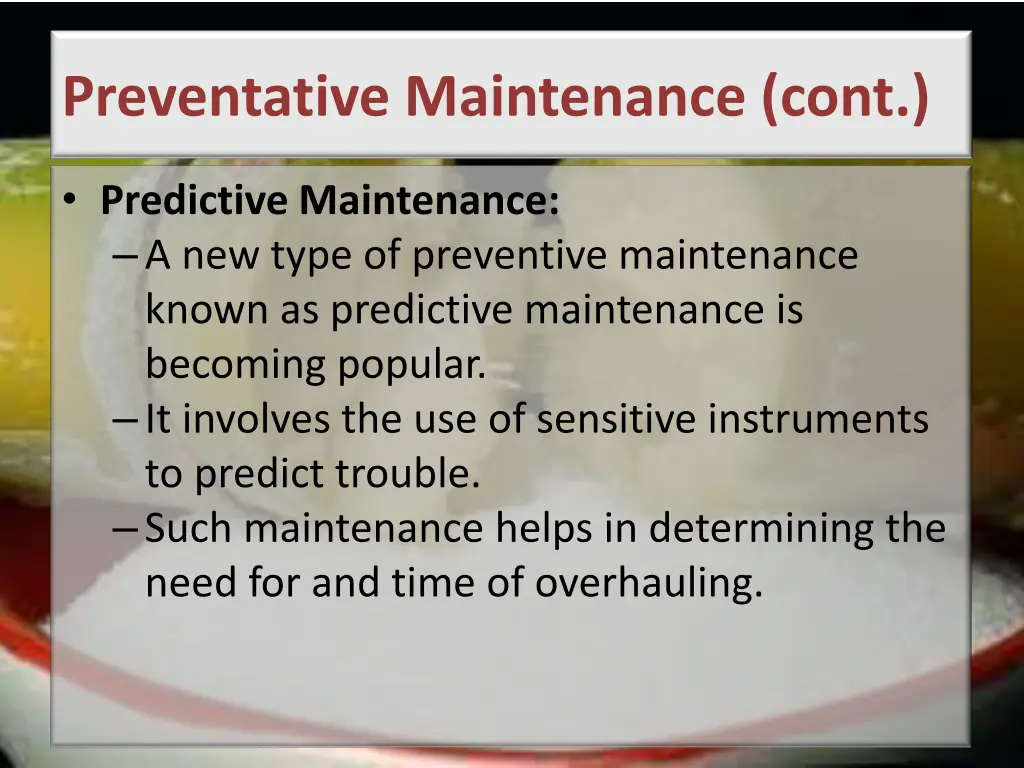 Preventative Maintenance (cont.)

• Predictive Maintenance:
– A new type of preventive maintenance known as predictive maintenance is becoming popular.
– It involves the use of sensitive instruments to predict trouble.
– Such maintenance helps in determining the need for and time of overhauling.